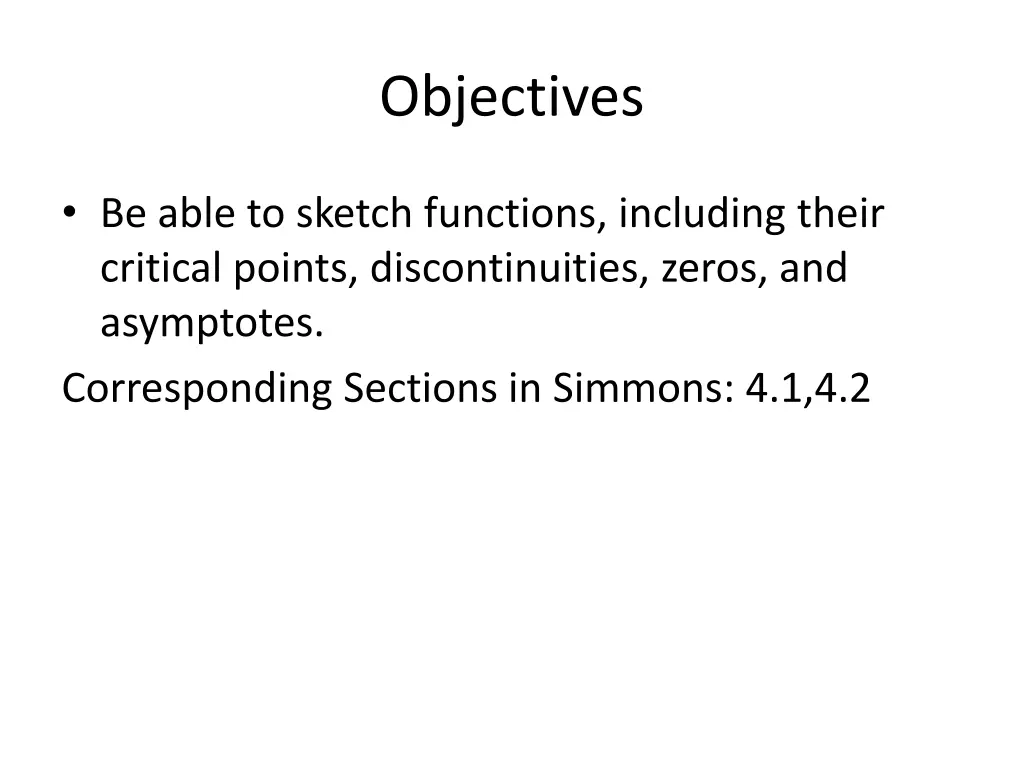 Objectives

• Be able to sketch functions, including their critical points, discontinuities, zeros, and asymptotes.

Corresponding Sections in Simmons: 4.1,4.2